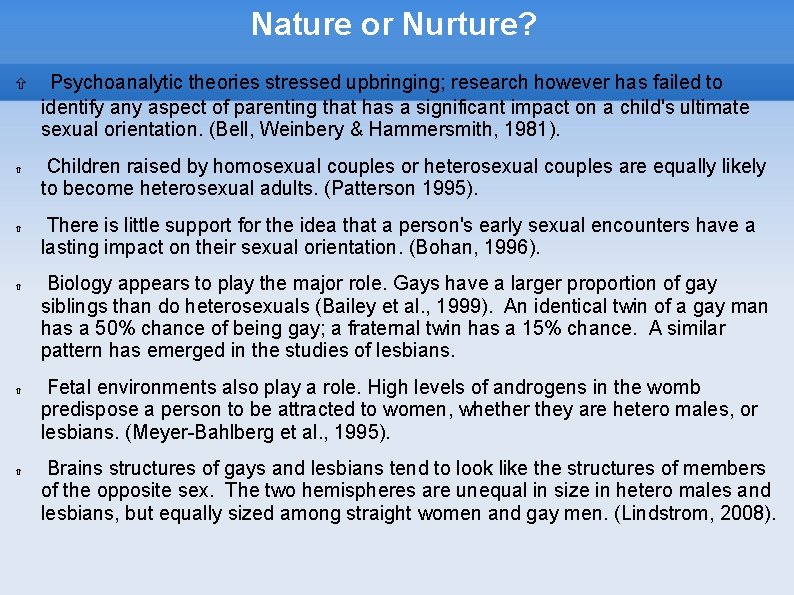 Nature or Nurture?

⇧ Psychoanalytic theories stressed upbringing; research however has failed to identify any aspect of parenting that has a significant impact on a child's ultimate sexual orientation. (Bell, Weinbery & Hammersmith, 1981).

⇧ Children raised by homosexual couples or heterosexual couples are equally likely to become heterosexual adults. (Patterson 1995).

⇧ There is little support for the idea that a person's early sexual encounters have a lasting impact on their sexual orientation. (Bohan, 1996).

⇧ Biology appears to play the major role. Gays have a larger proportion of gay siblings than do heterosexuals (Bailey et al., 1999). An identical twin of a gay man has a 50% chance of being gay; a fraternal twin has a 15% chance. A similar pattern has emerged in the studies of lesbians.

⇧ Fetal environments also play a role. High levels of androgens in the womb predispose a person to be attracted to women, whether they are hetero males, or lesbians. (Meyer-Bahlberg et al., 1995).

⇧ Brains structures of gays and lesbians tend to look like the structures of members of the opposite sex. The two hemispheres are unequal in size in hetero males and lesbians, but equally sized among straight women and gay men. (Lindstrom, 2008).